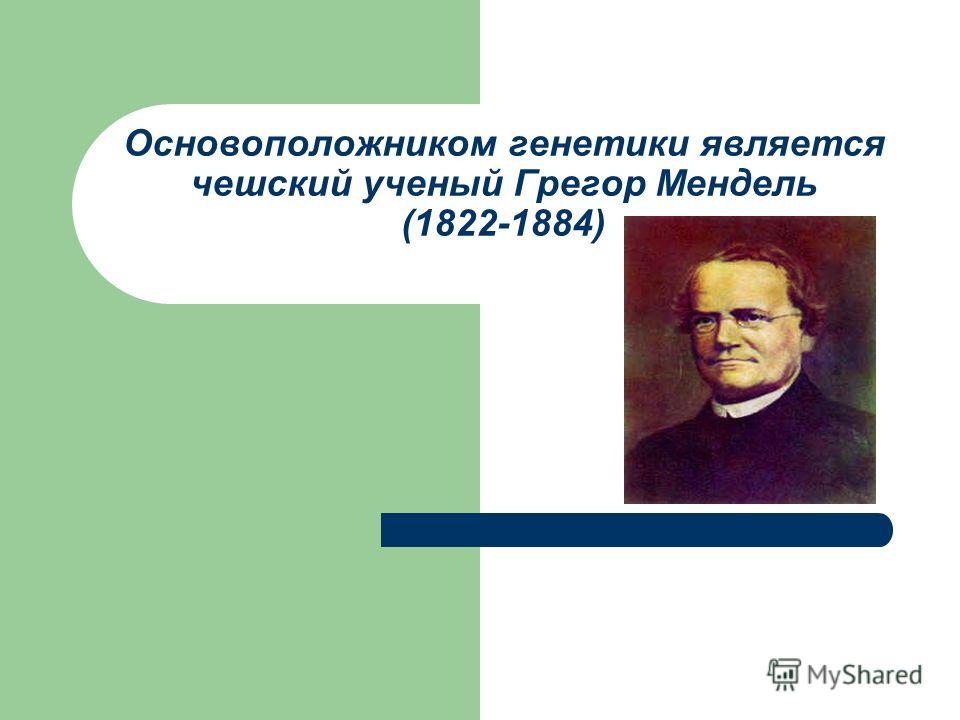 Основоположником генетики является чешский ученый Грегор Мендель (1822-1884)

MyShared